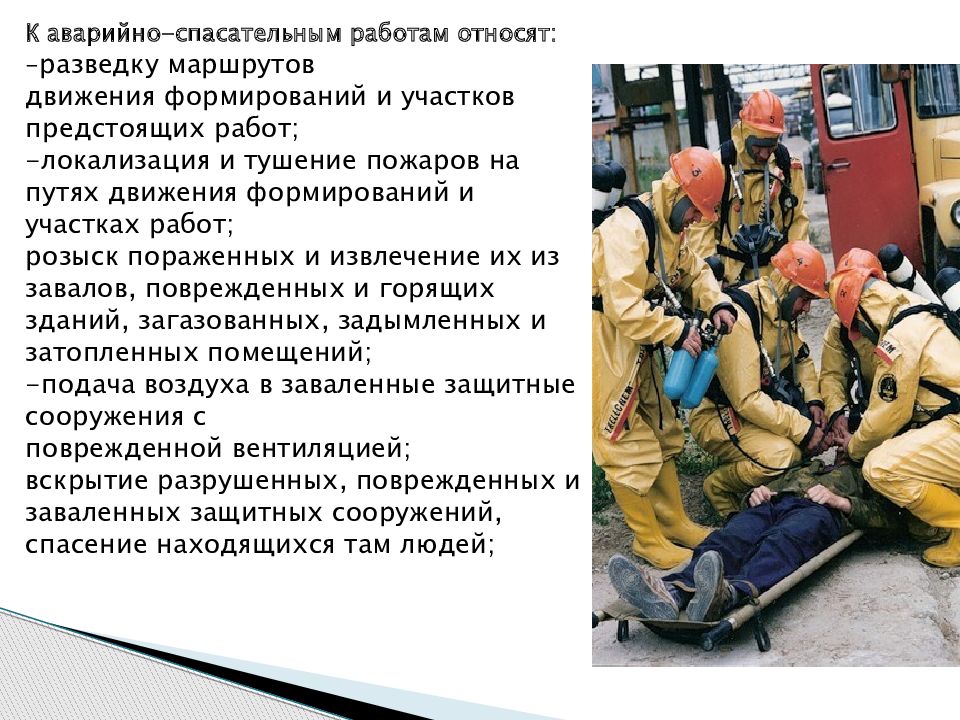 К аварийно-спасательным работам относят:
-разведку маршрутов движения формирований и участков предстоящих работ;
-локализация и тушение пожаров на путях движения формирований и участках работ;
розыск пораженных и извлечение их из завалов, поврежденных и горящих зданий, загазованных, задымленных и затопленных помещений;
-подача воздуха в заваленные защитные сооружения с поврежденной вентиляцией;
вскрытие разрушенных, поврежденных и заваленных защитных сооружений, спасение находящихся там людей;